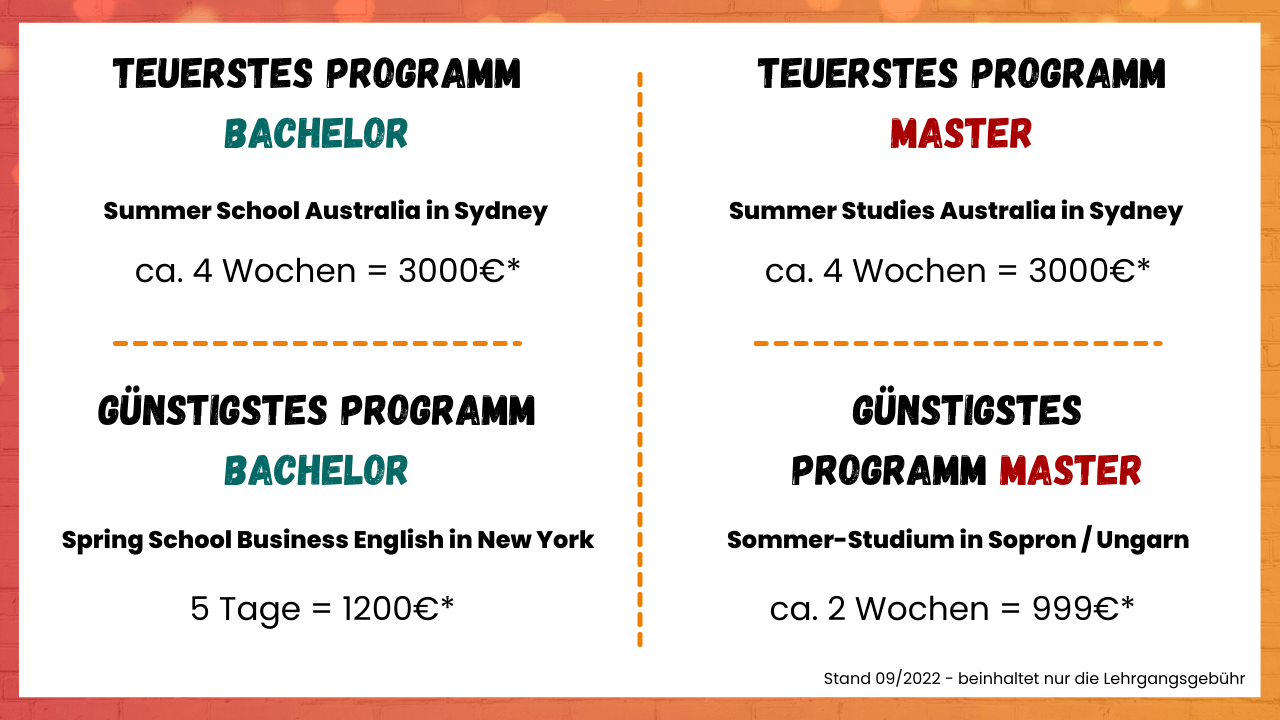 TEUERSTES PROGRAMM
BACHELOR

Summer School Australia in Sydney

ca. 4 Wochen = 3000€*

GÜNSTIGSTES PROGRAMM
BACHELOR

Spring School Business English in New York

5 Tage = 1200€*

TEUERSTES PROGRAMM
MASTER

Summer Studies Australia in Sydney

ca. 4 Wochen = 3000€*

GÜNSTIGSTES
PROGRAMM MASTER

Sommer-Studium in Sopron / Ungarn

ca. 2 Wochen = 999€*

Stand 09/2022 - beinhaltet nur die Lehrgangsgebühr